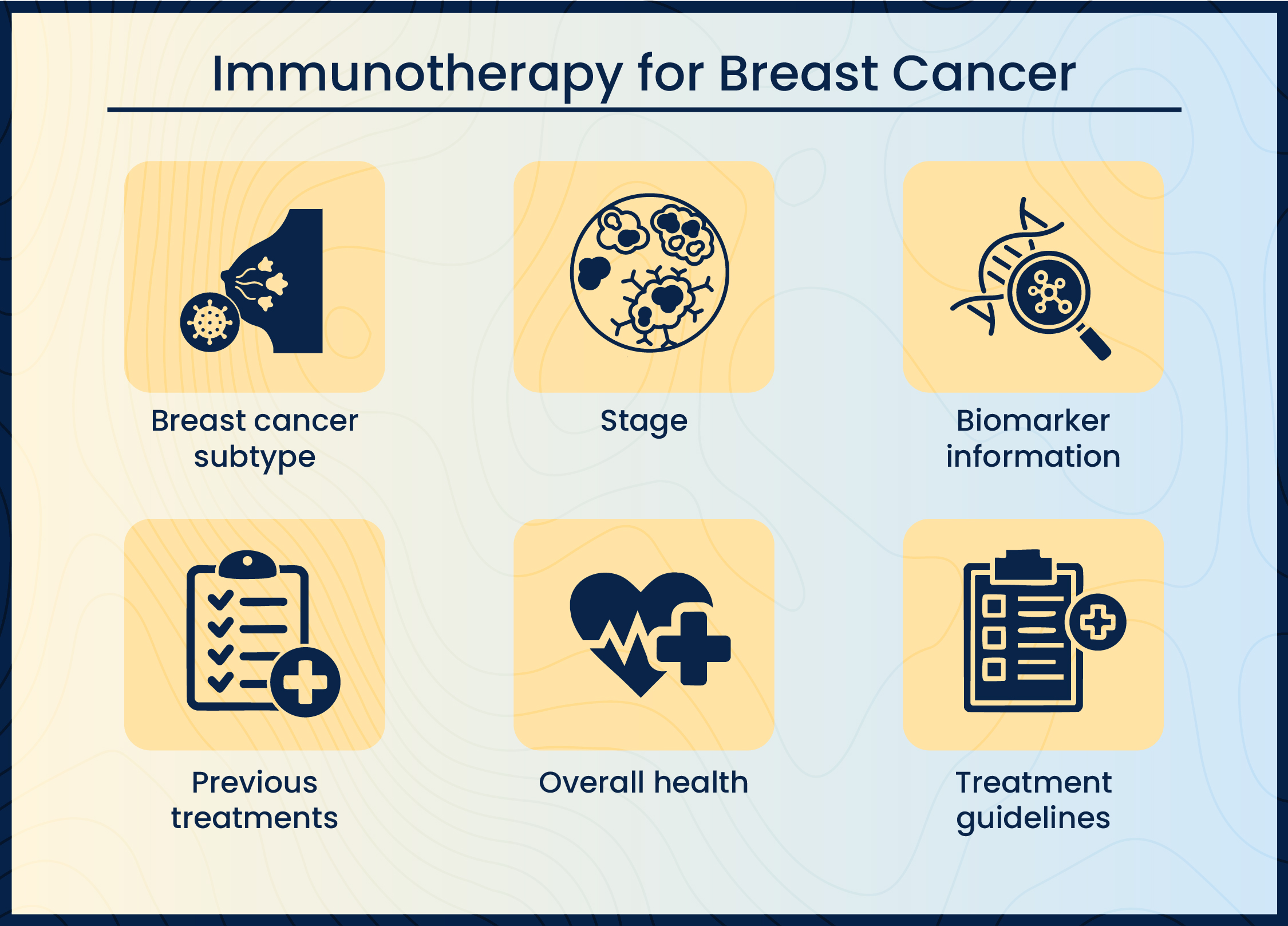 Immunotherapy for Breast Cancer

Breast cancer subtype

Stage

Biomarker information

Previous treatments

Overall health

Treatment guidelines